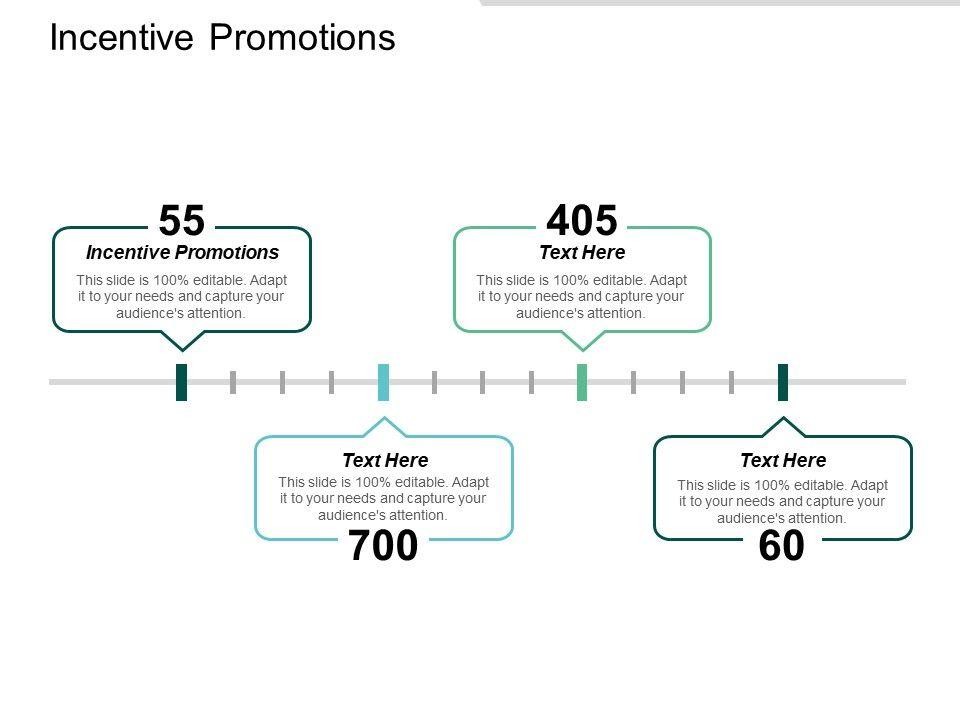 Incentive Promotions

55
Incentive Promotions
This slide is 100% editable. Adapt it to your needs and capture your audience's attention.

405
Text Here
This slide is 100% editable. Adapt it to your needs and capture your audience's attention.

Text Here
This slide is 100% editable. Adapt it to your needs and capture your audience's attention.
700

Text Here
This slide is 100% editable. Adapt it to your needs and capture your audience's attention.
60